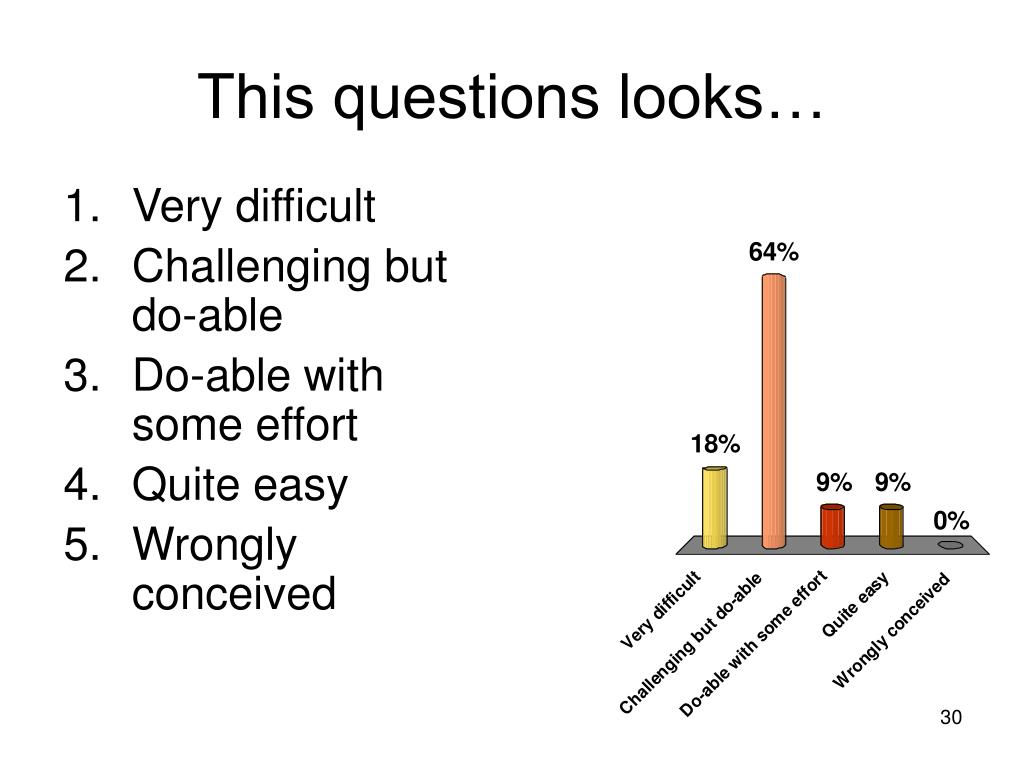 This questions looks…

1. Very difficult
2. Challenging but do-able
3. Do-able with some effort
4. Quite easy
5. Wrongly conceived

18%
64%
9%
9%
0%

Very difficult
Challenging but do-able
Do-able with some effort
Quite easy
Wrongly conceived

30